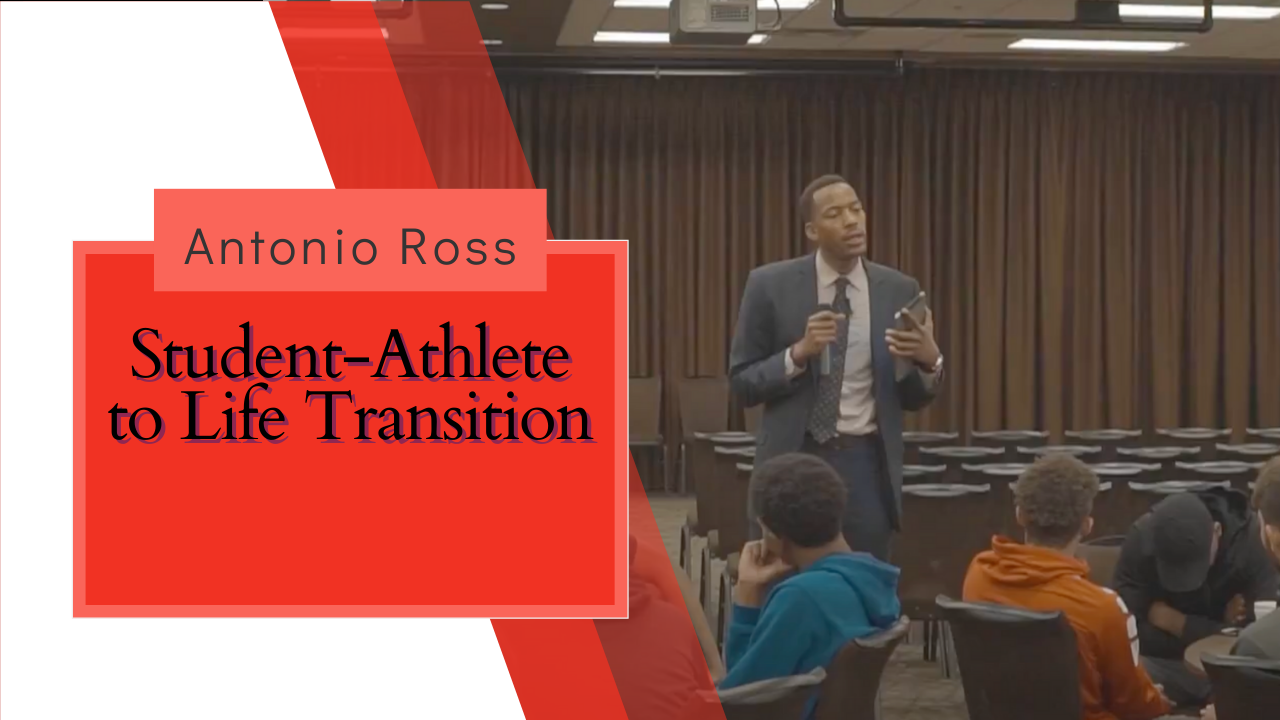 Antonio Ross

Student-Athlete to Life Transition